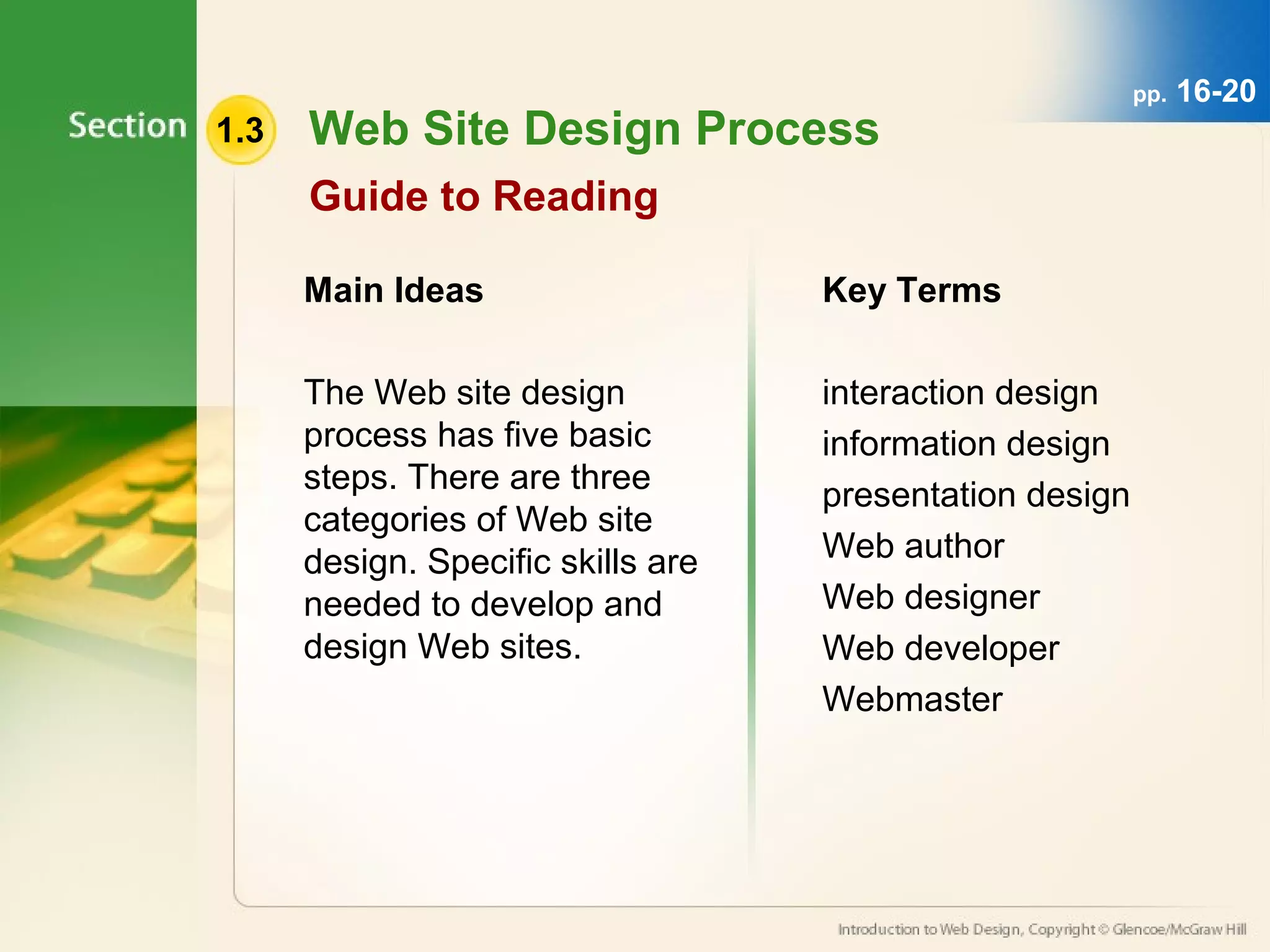 pp. 16-20

Section 1.3 Web Site Design Process

Guide to Reading

Main Ideas

The Web site design process has five basic steps. There are three categories of Web site design. Specific skills are needed to develop and design Web sites.

Key Terms

interaction design
information design
presentation design
Web author
Web designer
Web developer
Webmaster

Introduction to Web Design, Copyright © Glencoe/McGraw Hill